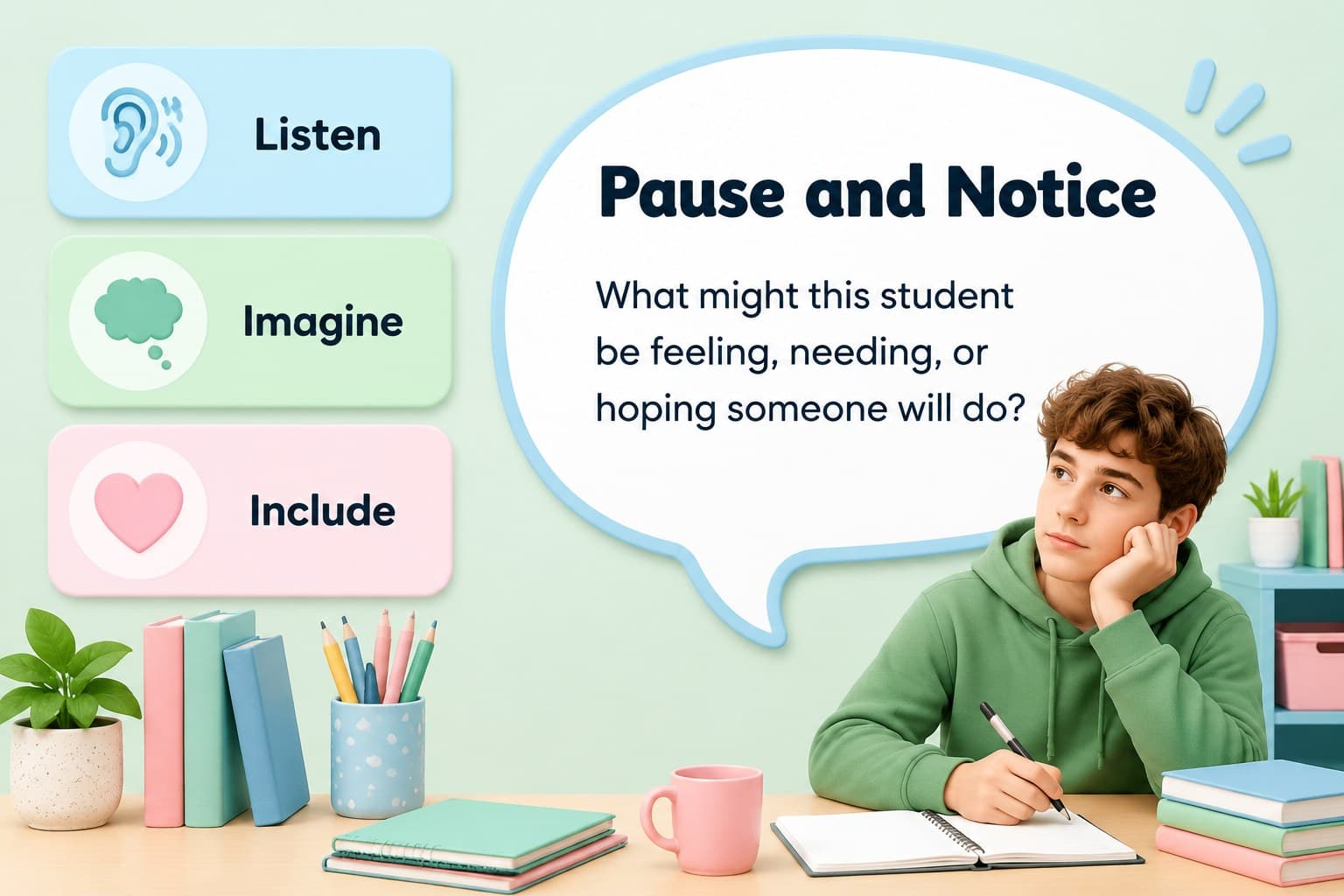 Listen

Imagine

Include

Pause and Notice

What might this student be feeling, needing, or hoping someone will do?